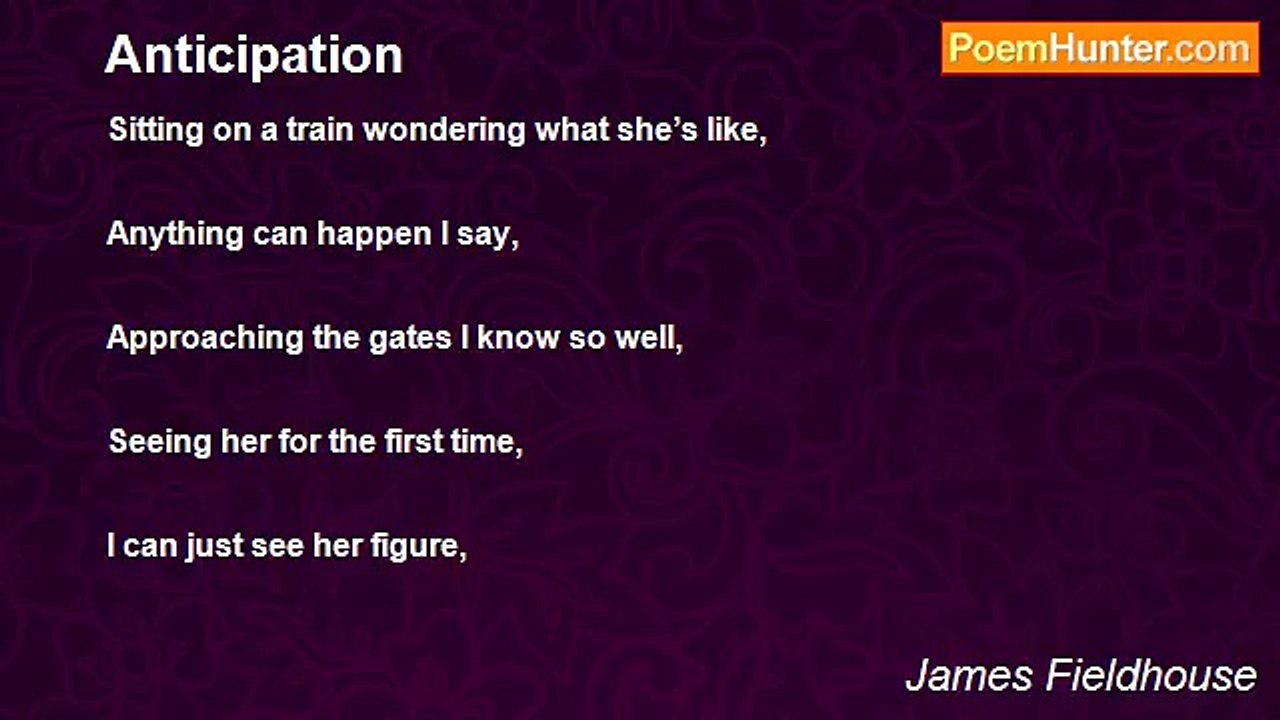 Anticipation

PoemHunter.com

Sitting on a train wondering what she’s like,

Anything can happen I say,

Approaching the gates I know so well,

Seeing her for the first time,

I can just see her figure,

James Fieldhouse